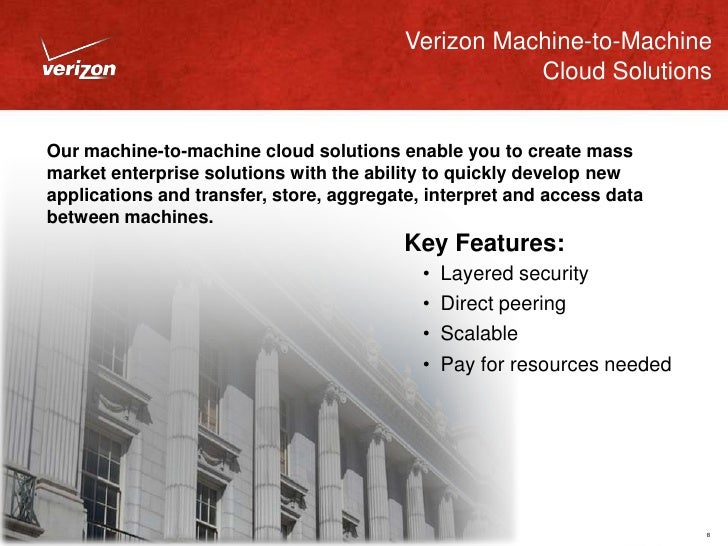 verizon

Verizon Machine-to-Machine Cloud Solutions

Our machine-to-machine cloud solutions enable you to create mass market enterprise solutions with the ability to quickly develop new applications and transfer, store, aggregate, interpret and access data between machines.

Key Features:
• Layered security
• Direct peering
• Scalable
• Pay for resources needed

8